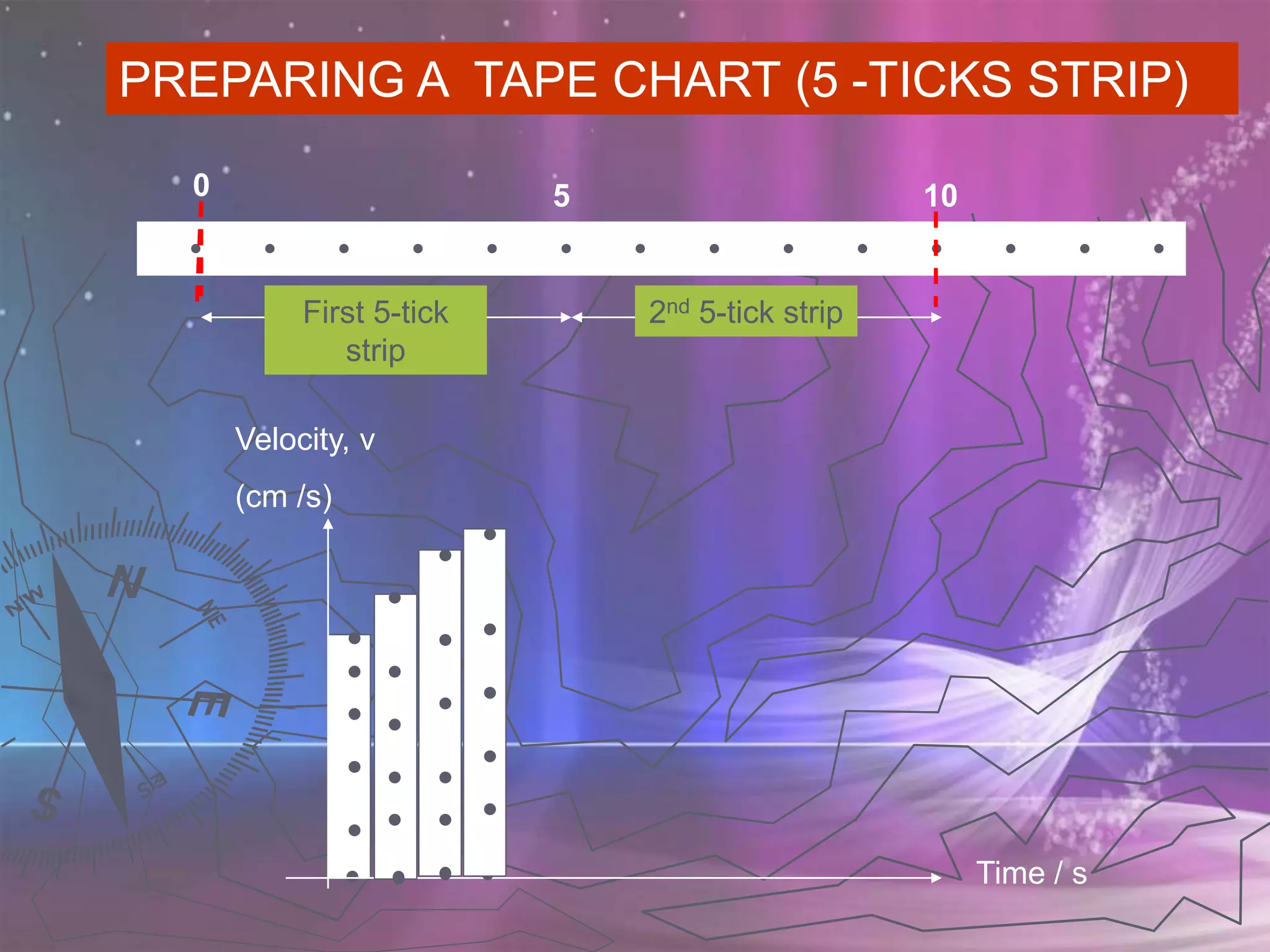 PREPARING A  TAPE CHART (5 -TICKS STRIP)

0

5

10

First 5-tick strip

2$^{nd}$ 5-tick strip

Velocity, v

(cm /s)

Time / s

N

NW

NE

E

S

SE